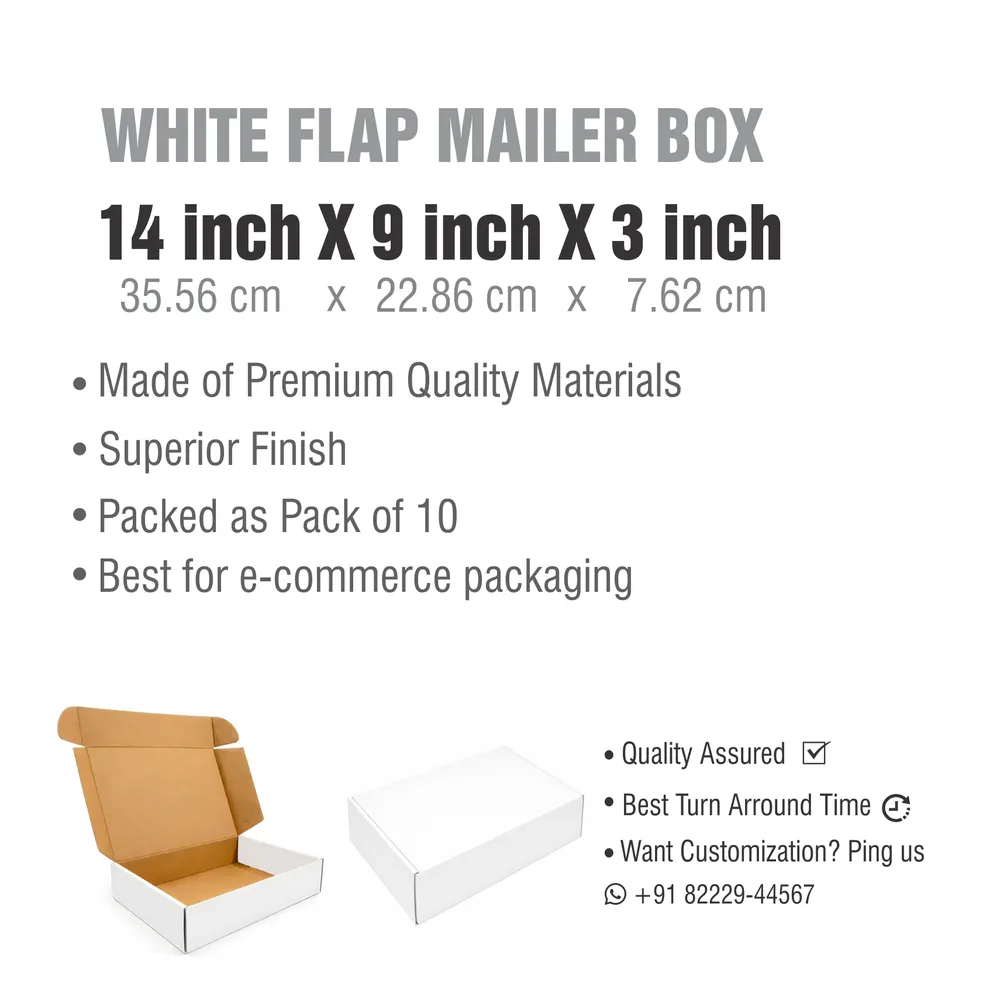 WHITE FLAP MAILER BOX

14 inch X 9 inch X 3 inch

35.56 cm x 22.86 cm x 7.62 cm

• Made of Premium Quality Materials

• Superior Finish

• Packed as Pack of 10

• Best for e-commerce packaging

• Quality Assured

• Best Turn Arround Time

• Want Customization? Ping us

+91 82229-44567